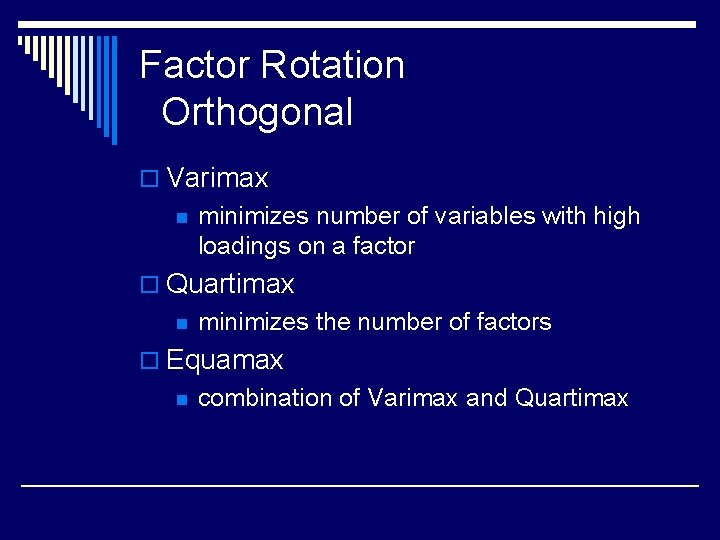 Factor Rotation
Orthogonal

Varimax
minimizes number of variables with high loadings on a factor

Quartimax
minimizes the number of factors

Equamax
combination of Varimax and Quartimax